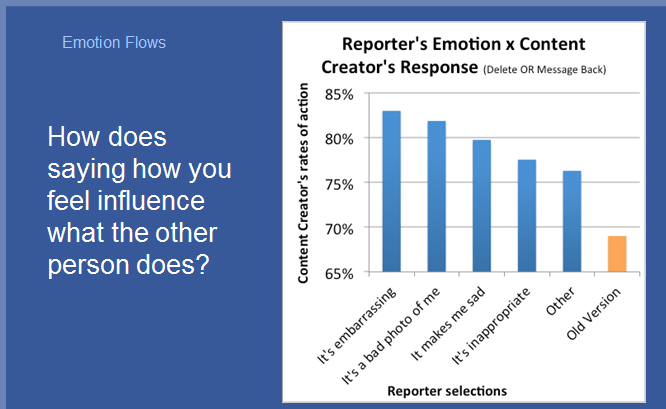 Emotion Flows

How does saying how you feel influence what the other person does?

Reporter's Emotion x Content Creator's Response (Delete OR Message Back)

Content Creator's rates of action

85%
80%
75%
70%
65%

It's embarrassing
It's a bad photo of me
It makes me sad
It's inappropriate
Other
Old Version

Reporter selections